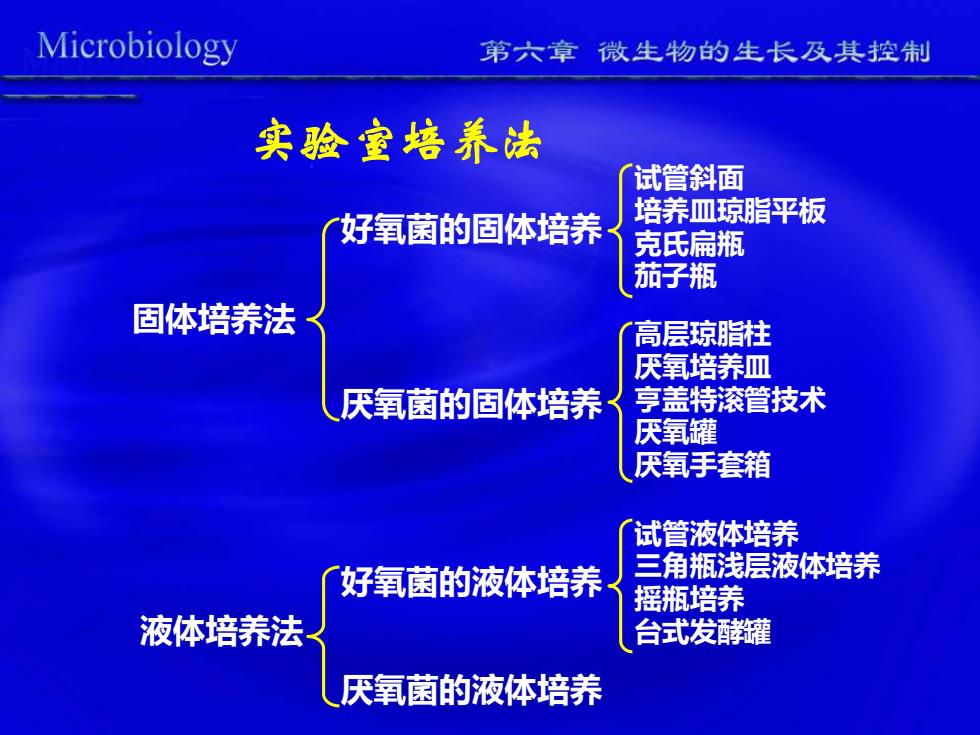 Microbiology

第六章 微生物的生长及其控制

实验室培养法

固体培养法

好氧菌的固体培养

试管斜面
培养皿琼脂平板
克氏扁瓶
茄子瓶

厌氧菌的固体培养

高层琼脂柱
厌氧培养皿
亨盖特滚管技术
厌氧罐
厌氧手套箱

液体培养法

好氧菌的液体培养

试管液体培养
三角瓶浅层液体培养
摇瓶培养
台式发酵罐

厌氧菌的液体培养